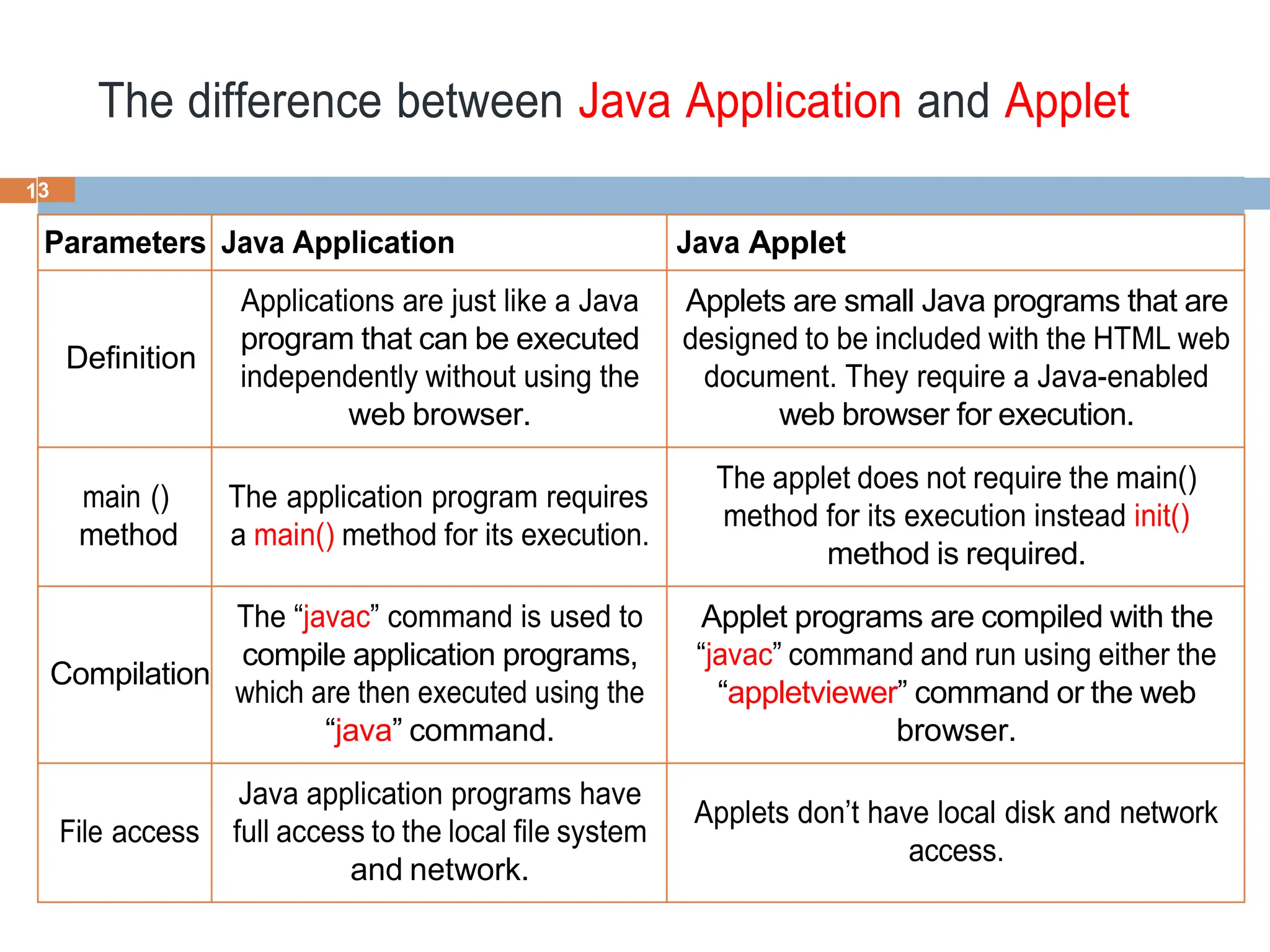 The difference between Java Application and Applet

13

| Parameters | Java Application | Java Applet |
|---|---|---|
| Definition | Applications are just like a Java program that can be executed independently without using the web browser. | Applets are small Java programs that are designed to be included with the HTML web document. They require a Java-enabled web browser for execution. |
| main () method | The application program requires a main() method for its execution. | The applet does not require the main() method for its execution instead init() method is required. |
| Compilation | The “javac” command is used to compile application programs, which are then executed using the “java” command. | Applet programs are compiled with the “javac” command and run using either the “appletviewer” command or the web browser. |
| File access | Java application programs have full access to the local file system and network. | Applets don’t have local disk and network access. |